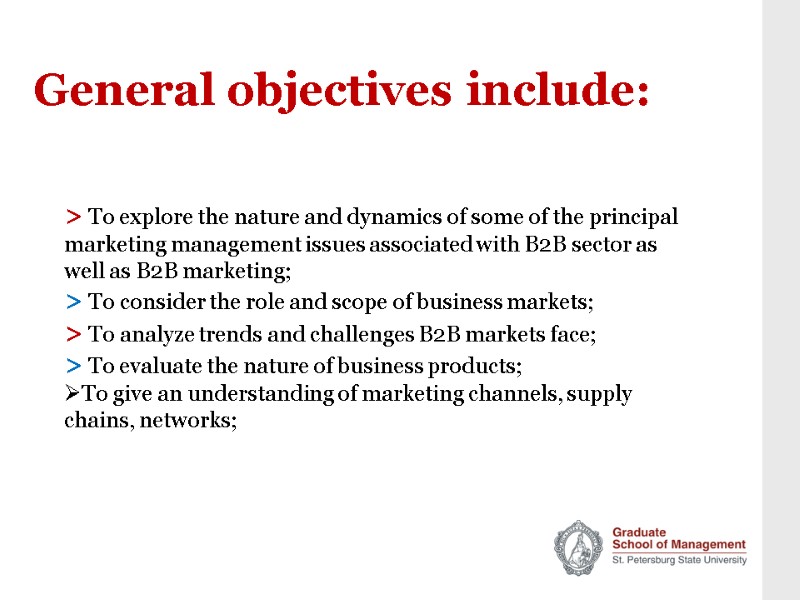 General objectives include:

> To explore the nature and dynamics of some of the principal marketing management issues associated with B2B sector as well as B2B marketing;

> To consider the role and scope of business markets;

> To analyze trends and challenges B2B markets face;

> To evaluate the nature of business products;

➢To give an understanding of marketing channels, supply chains, networks;

Graduate School of Management
St. Petersburg State University